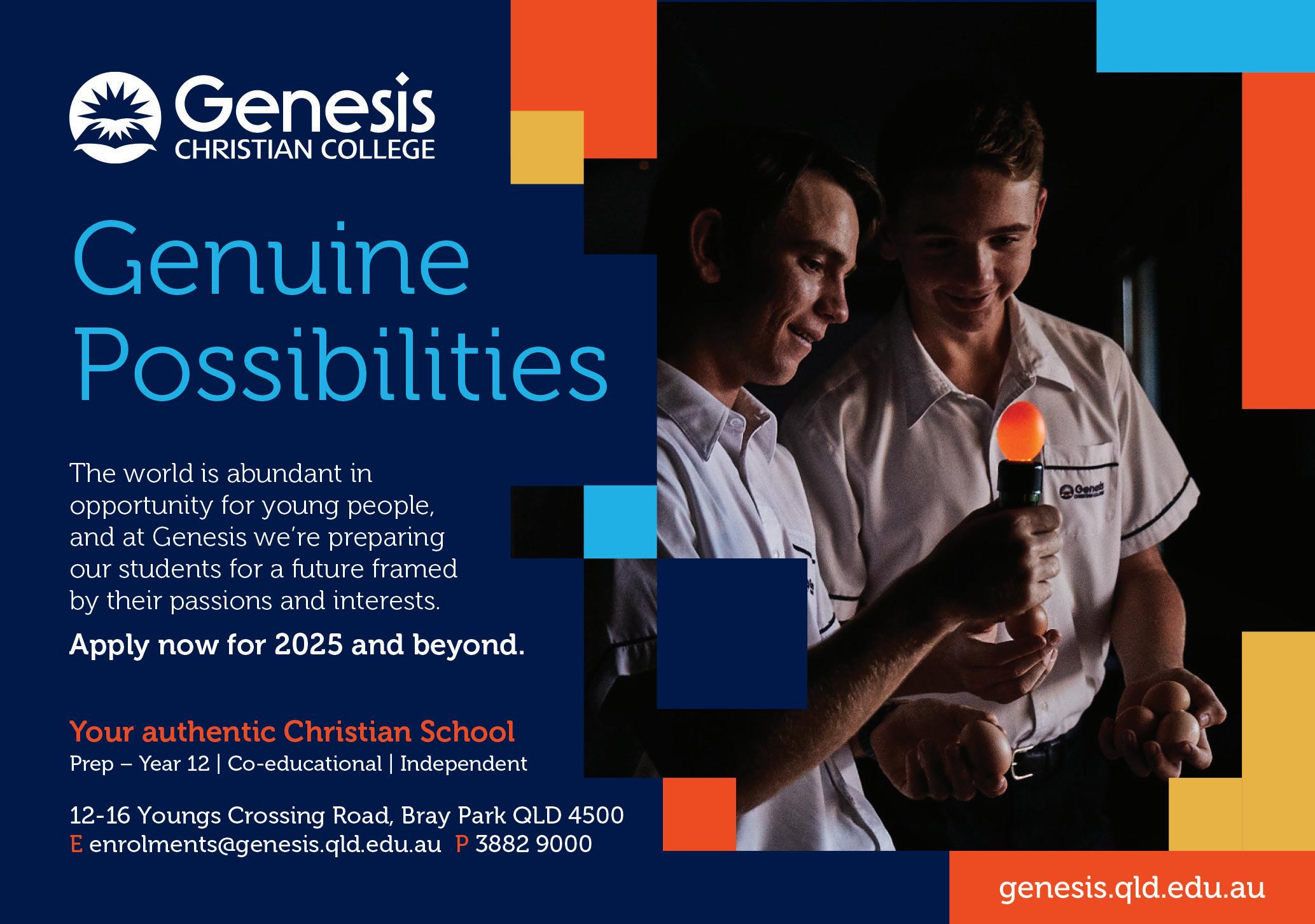 Genesis
CHRISTIAN COLLEGE

Genuine Possibilities

The world is abundant in opportunity for young people, and at Genesis we're preparing our students for a future framed by their passions and interests.

Apply now for 2025 and beyond.

Your authentic Christian School
Prep – Year 12 | Co-educational | Independent

12-16 Youngs Crossing Road, Bray Park QLD 4500
E enrolments@genesis.qld.edu.au P 3882 9000

Genesis

genesis.qld.edu.au